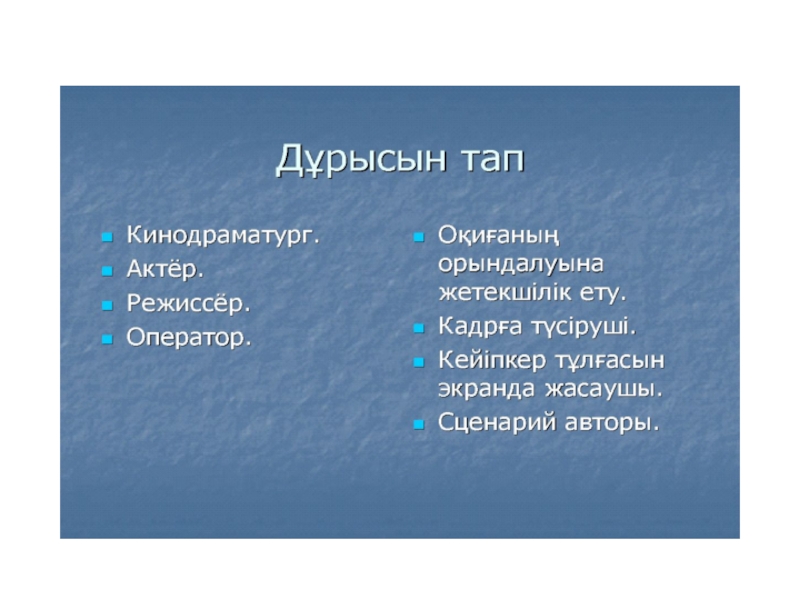 Дұрысын тап

Кинодраматург.
Актёр.
Режиссёр.
Оператор.

Оқиғаның орындалуына жетекшілік ету.
Кадрға түсіруші.
Кейіпкер тұлғасын экранда жасаушы.
Сценарий авторы.